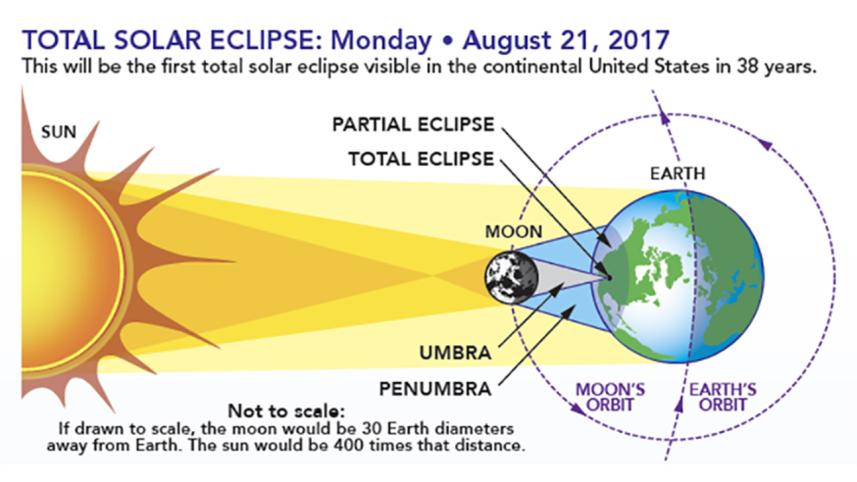 TOTAL SOLAR ECLIPSE: Monday • August 21, 2017
This will be the first total solar eclipse visible in the continental United States in 38 years.

SUN

PARTIAL ECLIPSE

TOTAL ECLIPSE

EARTH

MOON

UMBRA

PENUMBRA

MOON'S ORBIT

EARTH'S ORBIT

Not to scale:
If drawn to scale, the moon would be 30 Earth diameters away from Earth. The sun would be 400 times that distance.